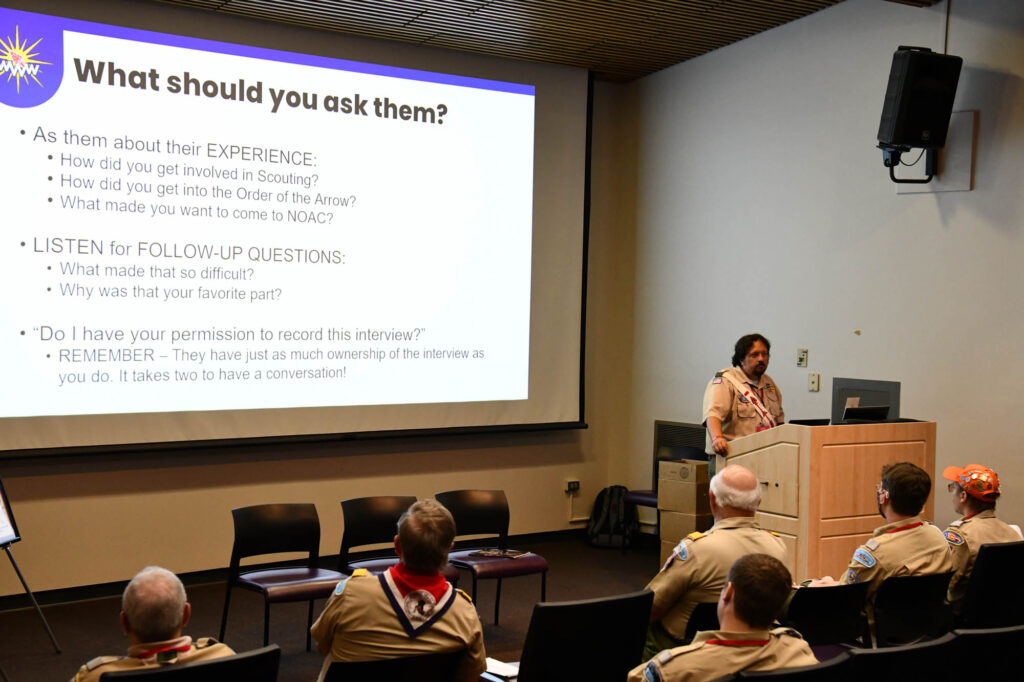 What should you ask them?

• As them about their EXPERIENCE:
  • How did you get involved in Scouting?
  • How did you get into the Order of the Arrow?
  • What made you want to come to NOAC?

• LISTEN for FOLLOW-UP QUESTIONS:
  • What made that so difficult?
  • Why was that your favorite part?

• "Do I have your permission to record this interview?"
  • REMEMBER – They have just as much ownership of the interview as you do. It takes two to have a conversation!